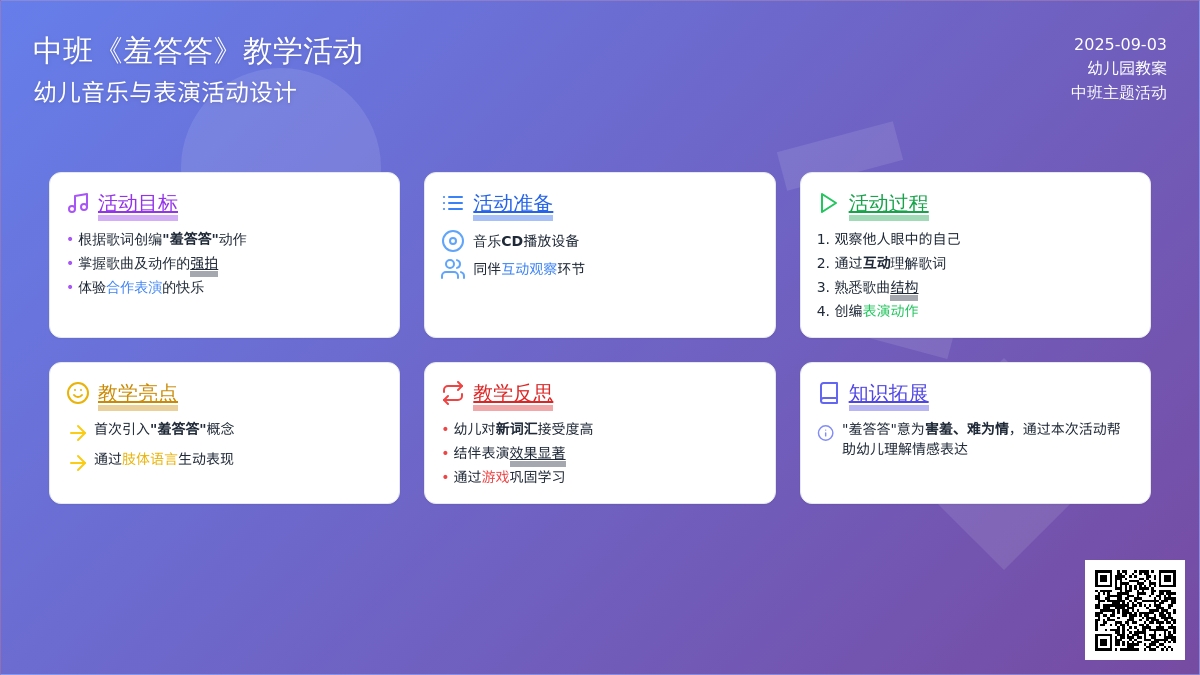 中班《羞答答》教学活动
幼儿音乐与表演活动设计

2025-09-03
幼儿园教案
中班主题活动

活动目标
• 根据歌词创编"羞答答"动作
• 掌握歌曲及动作的强拍
• 体验合作表演的快乐

活动准备
音乐CD播放设备
同伴互动观察环节

活动过程
1. 观察他人眼中的自己
2. 通过互动理解歌词
3. 熟悉歌曲结构
4. 创编表演动作

教学亮点
首次引入"羞答答"概念
通过肢体语言生动表现

教学反思
• 幼儿对新词汇接受度高
• 结伴表演效果显著
• 通过游戏巩固学习

知识拓展
"羞答答"意为害羞、难为情，通过本次活动帮助幼儿理解情感表达